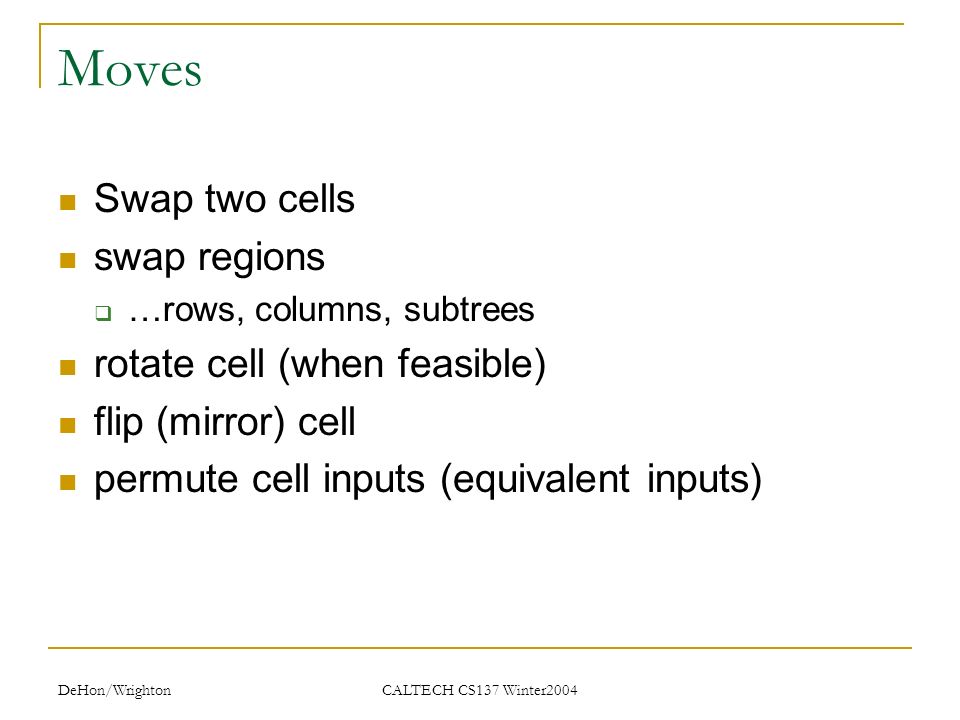 Moves

- Swap two cells
- swap regions
  - …rows, columns, subtrees
- rotate cell (when feasible)
- flip (mirror) cell
- permute cell inputs (equivalent inputs)

DeHon/Wrighton

CALTECH CS137 Winter2004